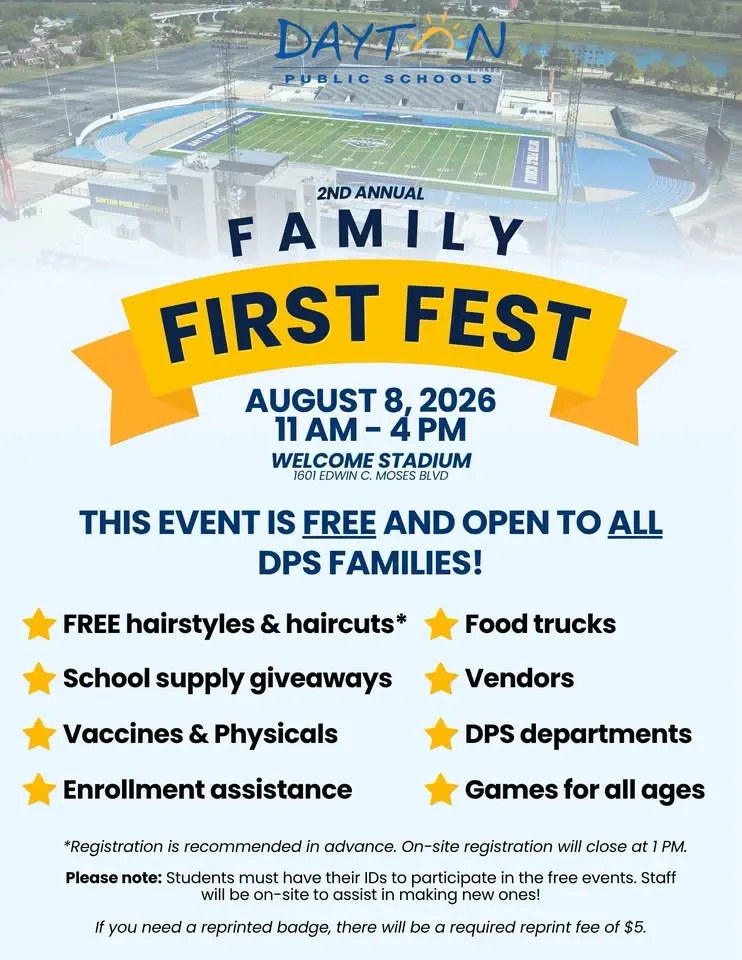 DAYTON
PUBLIC SCHOOLS

2ND ANNUAL
FAMILY
FIRST FEST

AUGUST 8, 2026
11 AM - 4 PM
WELCOME STADIUM
1601 EDWIN C. MOSES BLVD

THIS EVENT IS FREE AND OPEN TO ALL DPS FAMILIES!

FREE hairstyles & haircuts*
School supply giveaways
Vaccines & Physicals
Enrollment assistance

Food trucks
Vendors
DPS departments
Games for all ages

*Registration is recommended in advance. On-site registration will close at 1 PM.

Please note: Students must have their IDs to participate in the free events. Staff will be on-site to assist in making new ones!

If you need a reprinted badge, there will be a required reprint fee of $5.